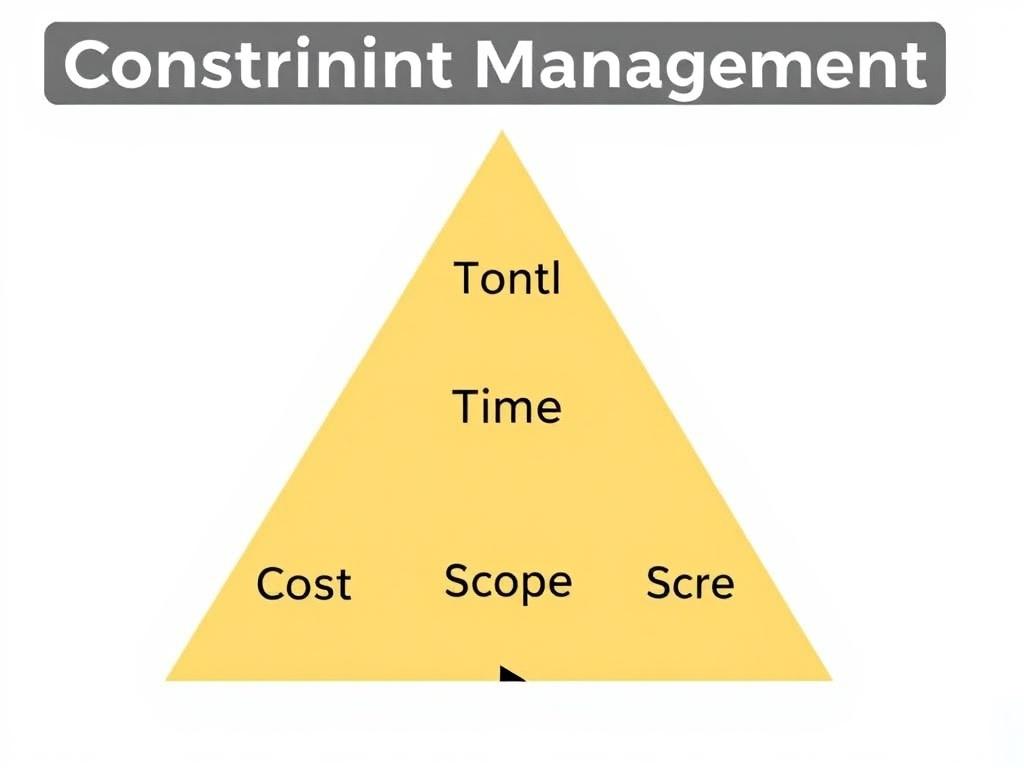 Constrinint Management

Tontl

Time

Cost

Scope

Scre